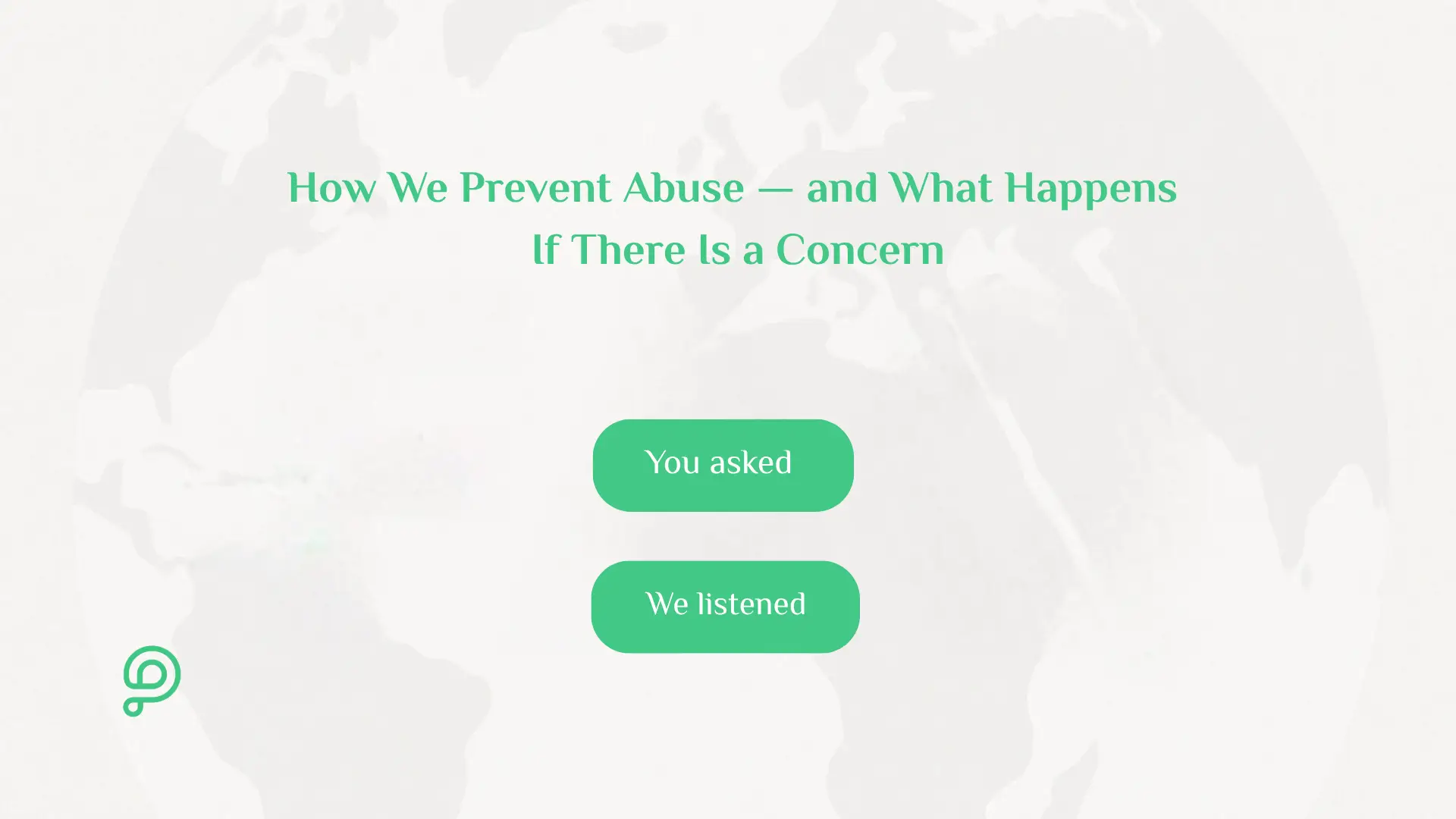 How We Prevent Abuse — and What Happens If There Is a Concern

You asked

We listened